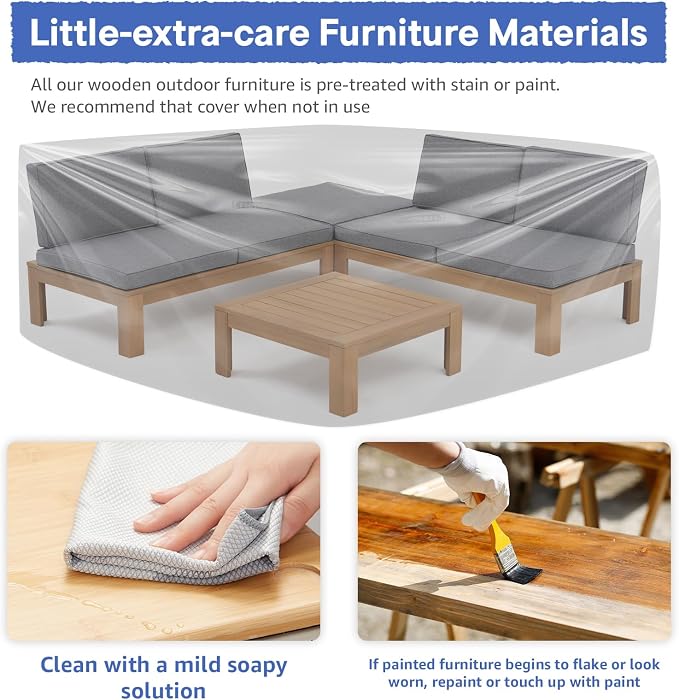 Little-extra-care Furniture Materials

All our wooden outdoor furniture is pre-treated with stain or paint. We recommend that cover when not in use

Clean with a mild soapy solution

If painted furniture begins to flake or look worn, repaint or touch up with paint